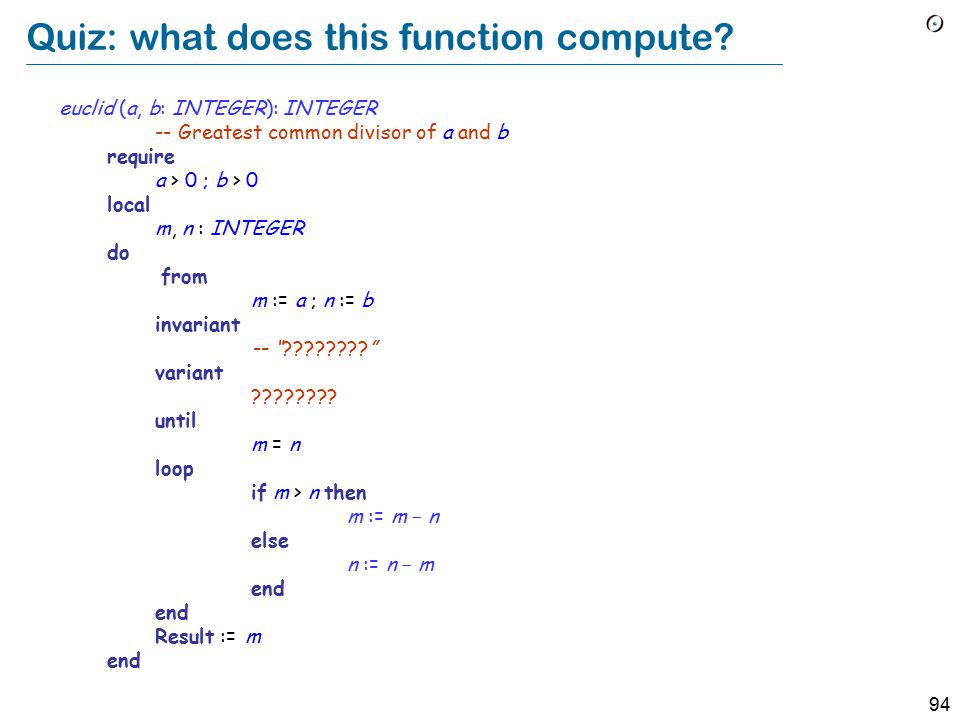 Quiz: what does this function compute?

euclid (a, b: INTEGER): INTEGER
-- Greatest common divisor of a and b
require
a > 0 ; b > 0
local
m, n : INTEGER
do
from
m := a ; n := b
invariant
-- "???????? "
variant
????????
until
m = n
loop
if m > n then
m := m − n
else
n := n − m
end
end
Result := m
end

94